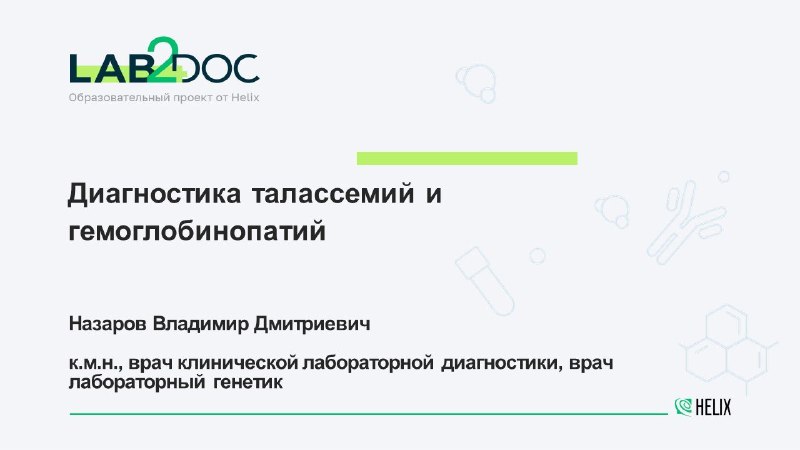 LAB2DOC
Образовательный проект от Helix

Диагностика талассемий и гемоглобинопатий

Назаров Владимир Дмитриевич

к.м.н., врач клинической лабораторной диагностики, врач лабораторный генетик

HELIX